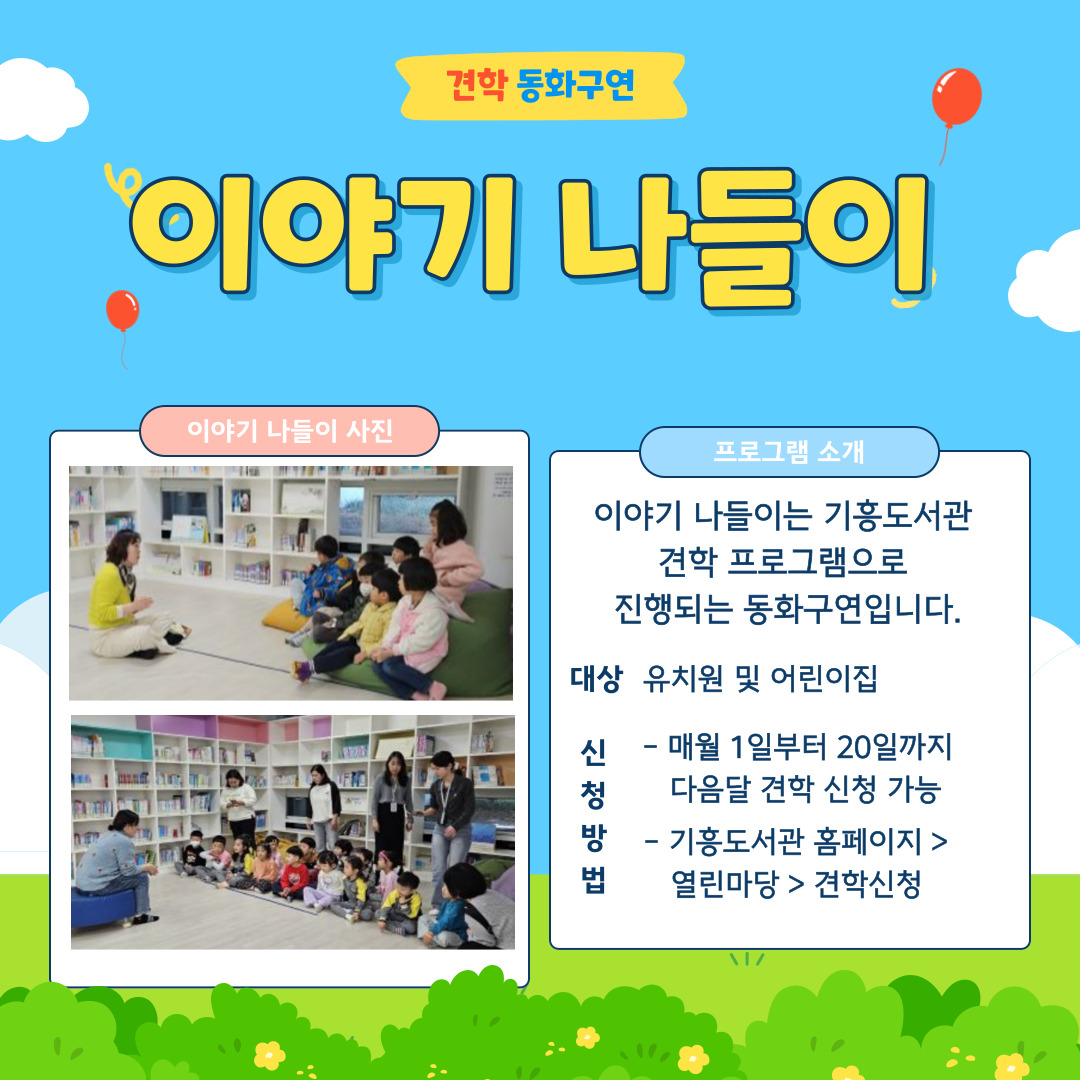 견학 동화구연

이야기 나들이

이야기 나들이 사진

프로그램 소개

이야기 나들이는 기흥도서관 견학 프로그램으로 진행되는 동화구연입니다.

대상 유치원 및 어린이집

신청방법
- 매월 1일부터 20일까지 다음달 견학 신청 가능
- 기흥도서관 홈페이지 > 열린마당 > 견학신청